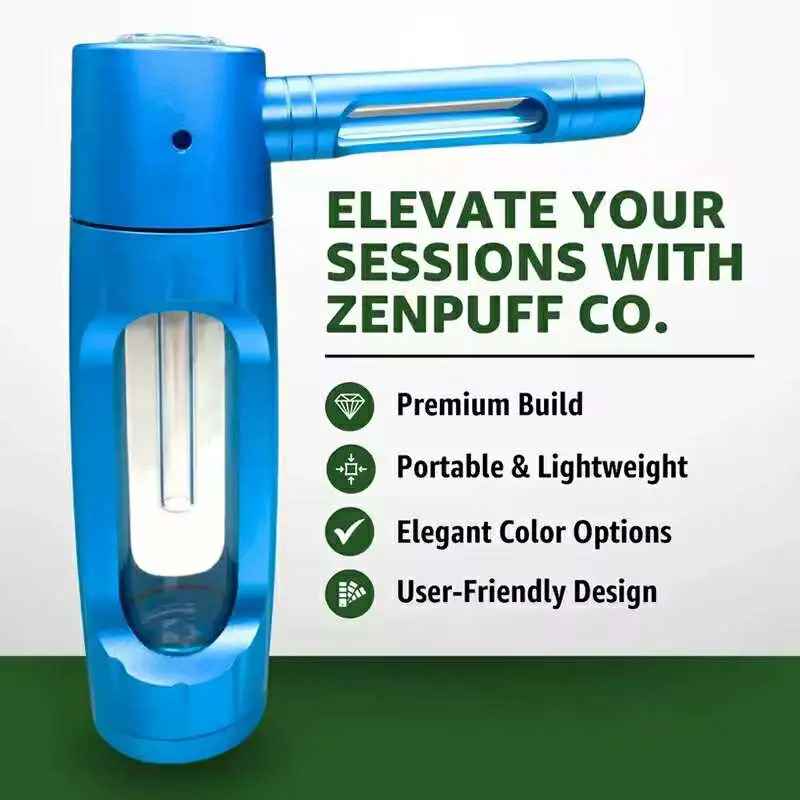 ELEVATE YOUR SESSIONS WITH ZENPUFF CO.

Premium Build

Portable & Lightweight

Elegant Color Options

User-Friendly Design